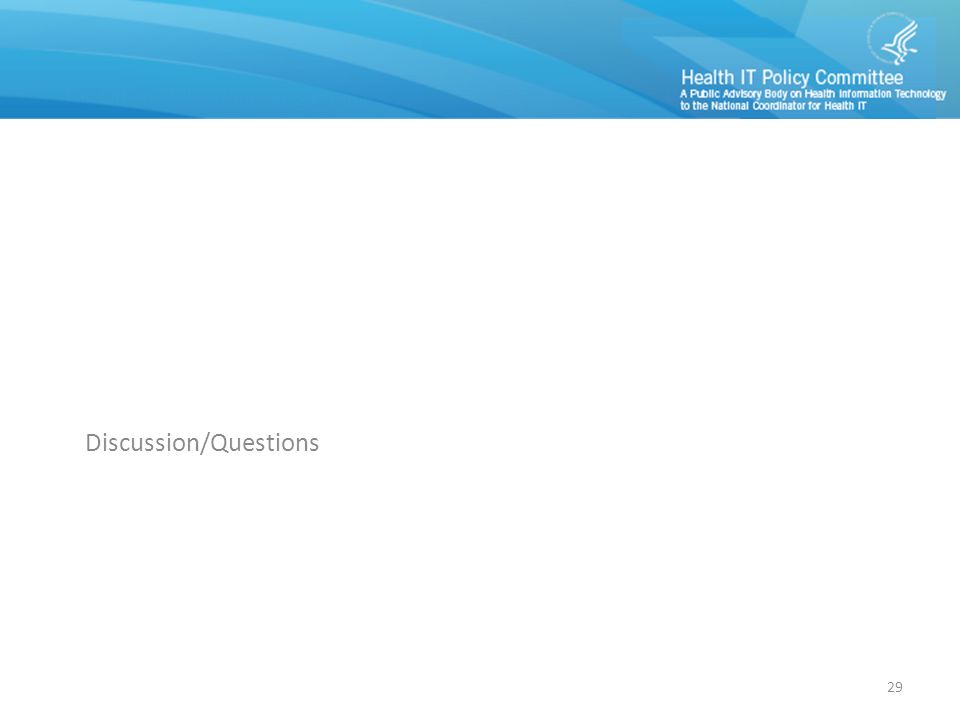 Health IT Policy Committee
A Public Advisory Body on Health Information Technology to the National Coordinator for Health IT

Discussion/Questions

29